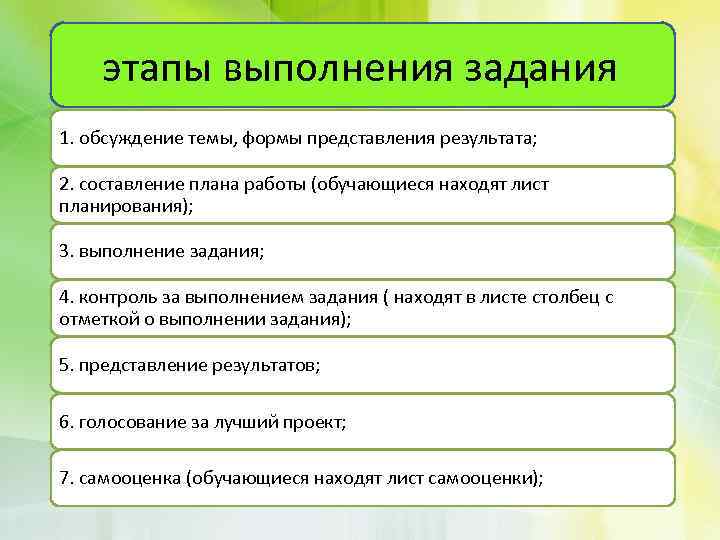 этапы выполнения задания

1. обсуждение темы, формы представления результата;

2. составление плана работы (обучающиеся находят лист планирования);

3. выполнение задания;

4. контроль за выполнением задания ( находят в листе столбец с отметкой о выполнении задания);

5. представление результатов;

6. голосование за лучший проект;

7. самооценка (обучающиеся находят лист самооценки);